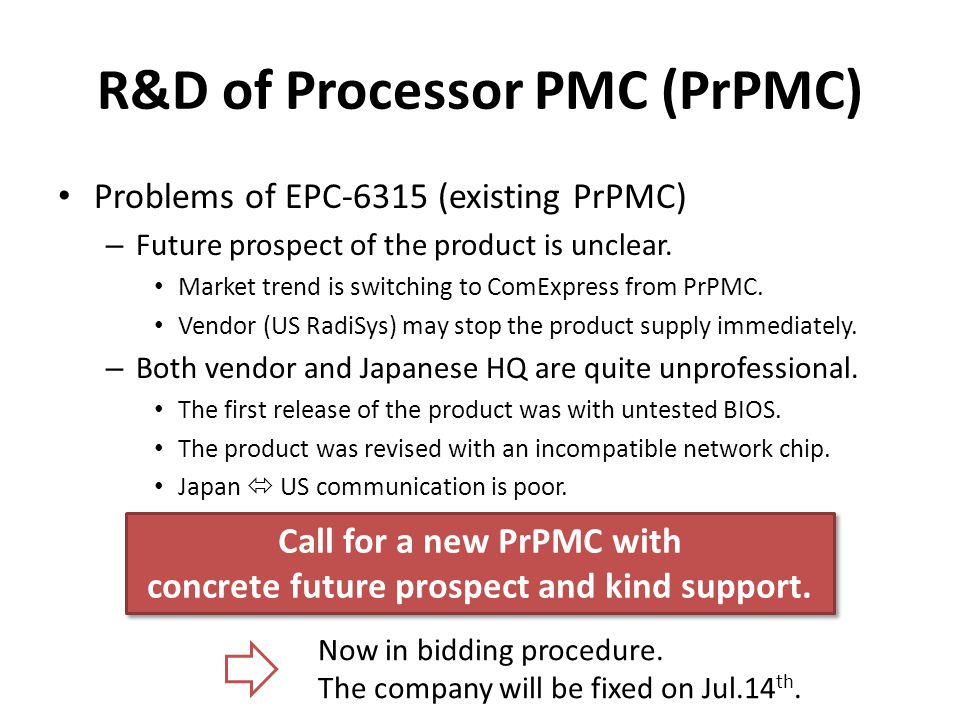 R&D of Processor PMC (PrPMC)

• Problems of EPC-6315 (existing PrPMC)
– Future prospect of the product is unclear.
• Market trend is switching to ComExpress from PrPMC.
• Vendor (US RadiSys) may stop the product supply immediately.
– Both vendor and Japanese HQ are quite unprofessional.
• The first release of the product was with untested BIOS.
• The product was revised with an incompatible network chip.
• Japan ⇔ US communication is poor.

Call for a new PrPMC with concrete future prospect and kind support.

Now in bidding procedure.
The company will be fixed on Jul.14$^{th}$.